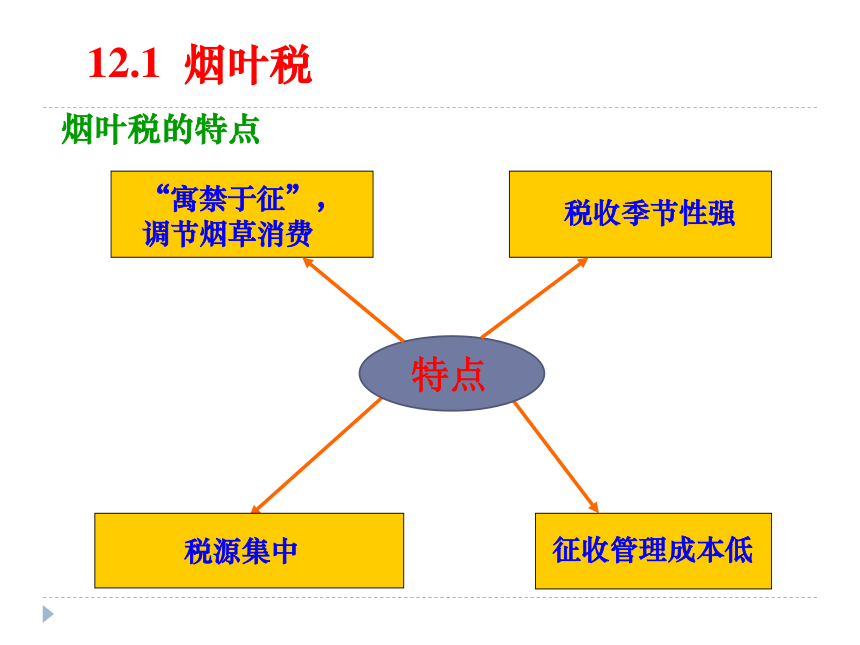 12.1 烟叶税

烟叶税的特点

“寓禁于征”，调节烟草消费

税收季节性强

特点

税源集中

征收管理成本低